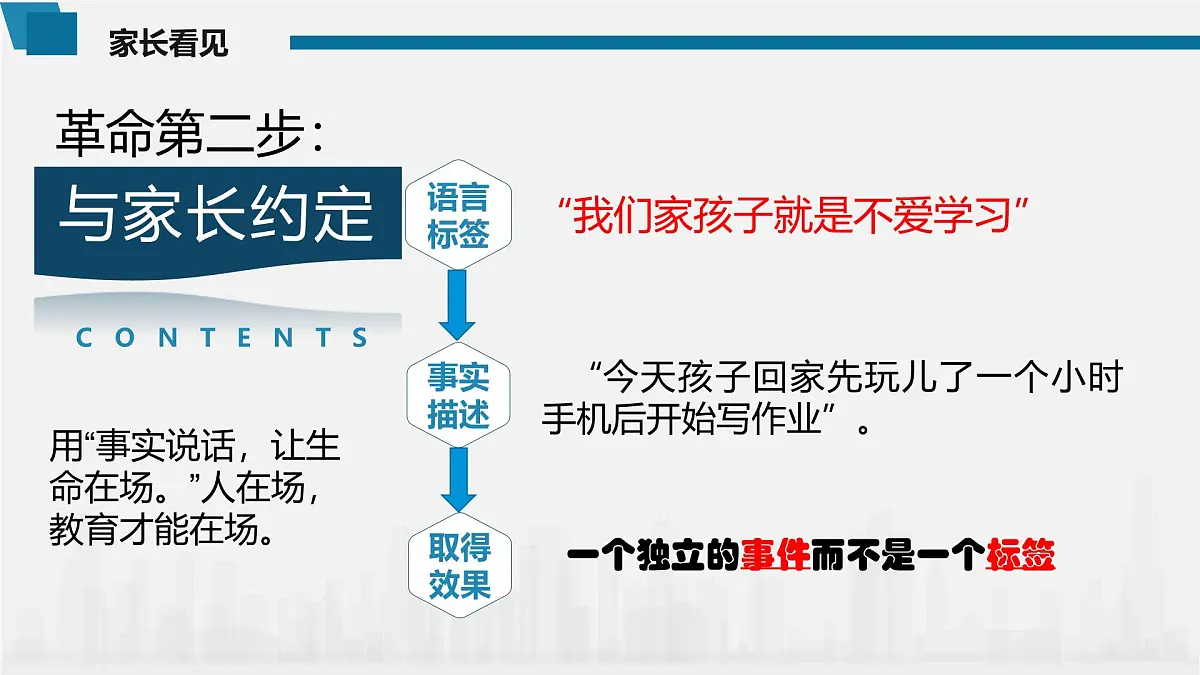 家长看见

革命第二步：

与家长约定

CONTENTS

用“事实说话，让生命在场。”人在场，教育才能在场。

语言标签

“我们家孩子就是不爱学习”

事实描述

“今天孩子回家先玩儿了一个小时手机后开始写作业”。

取得效果

一个独立的事件而不是一个标签